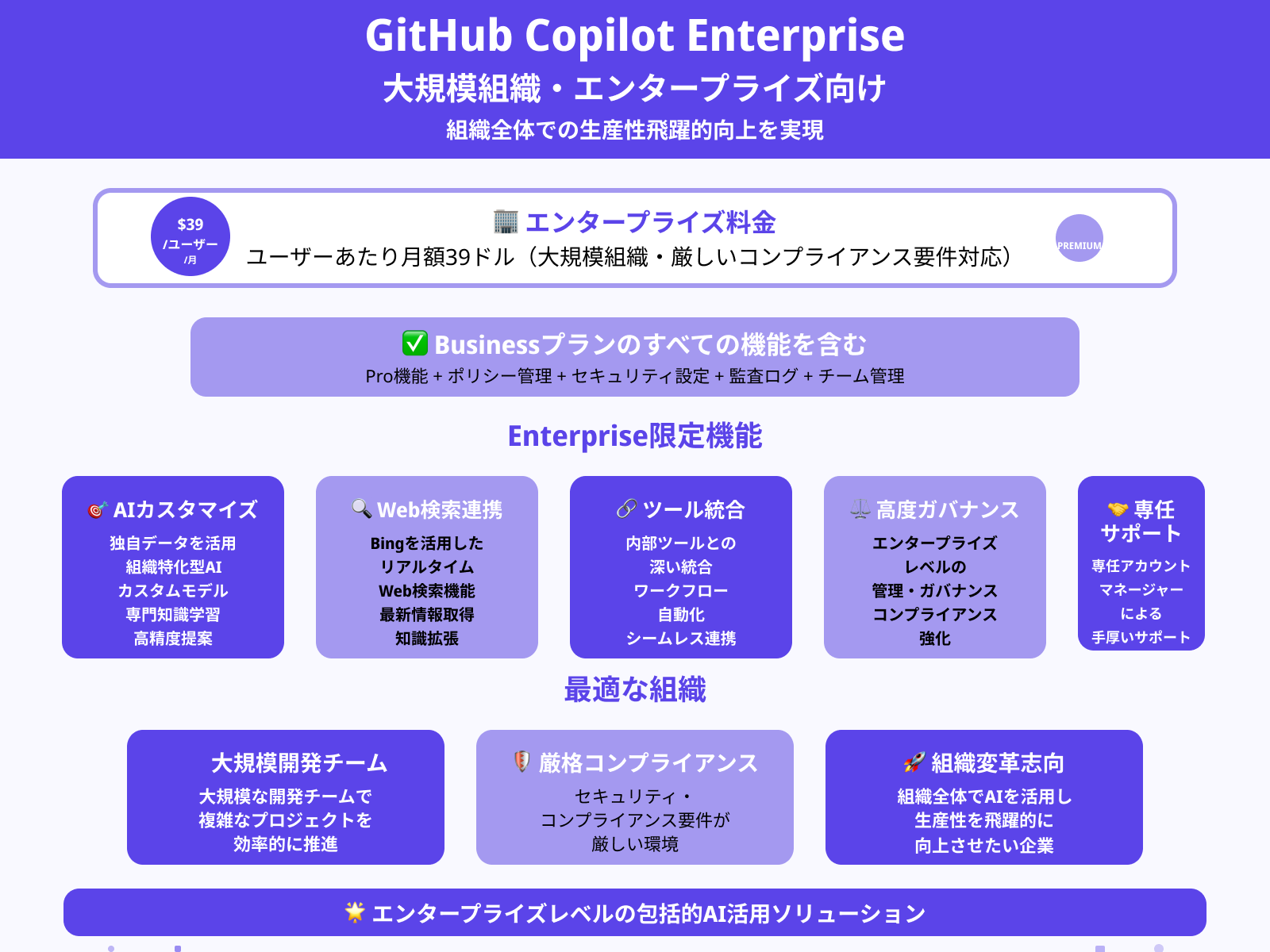 GitHub Copilot Enterprise
大規模組織・エンタープライズ向け
組織全体での生産性飛躍的向上を実現

$39
/ユーザー
/月

🏢 エンタープライズ料金
ユーザーあたり月額39ドル（大規模組織・厳しいコンプライアンス要件対応）

PREMIUM

✅ Businessプランのすべての機能を含む
Pro機能 + ポリシー管理 + セキュリティ設定 + 監査ログ + チーム管理

Enterprise限定機能

🎯 AIカスタマイズ
独自データを活用
組織特化型AI
カスタムモデル
専門知識学習
高精度提案

🔍 Web検索連携
Bingを活用した
リアルタイム
Web検索機能
最新情報取得
知識拡張

🔗 ツール統合
内部ツールとの
深い統合
ワークフロー
自動化
シームレス連携

⚖️ 高度ガバナンス
エンタープライズ
レベルの
管理・ガバナンス
コンプライアンス
強化

🤝 専任
サポート
専任アカウント
マネージャー
による
手厚いサポート

最適な組織

大規模開発チーム
大規模な開発チームで
複雑なプロジェクトを
効率的に推進

🛡️ 厳格コンプライアンス
セキュリティ・
コンプライアンス要件が
厳しい環境

🚀 組織変革志向
組織全体でAIを活用し
生産性を飛躍的に
向上させたい企業

🌟 エンタープライズレベルの包括的AI活用ソリューション